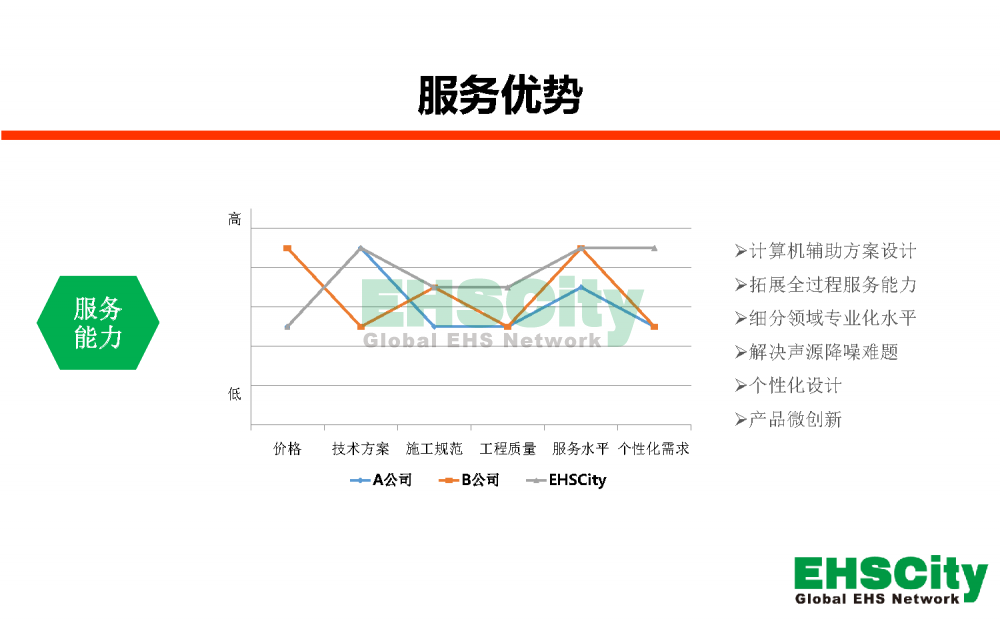 服务优势

服务能力

高

低

EHSCity
Global EHS Network

价格 技术方案 施工规范 工程质量 服务水平 个性化需求

A公司 B公司 EHSCity

➢计算机辅助方案设计
➢拓展全过程服务能力
➢细分领域专业化水平
➢解决声源降噪难题
➢个性化设计
➢产品微创新

EHSCity
Global EHS Network